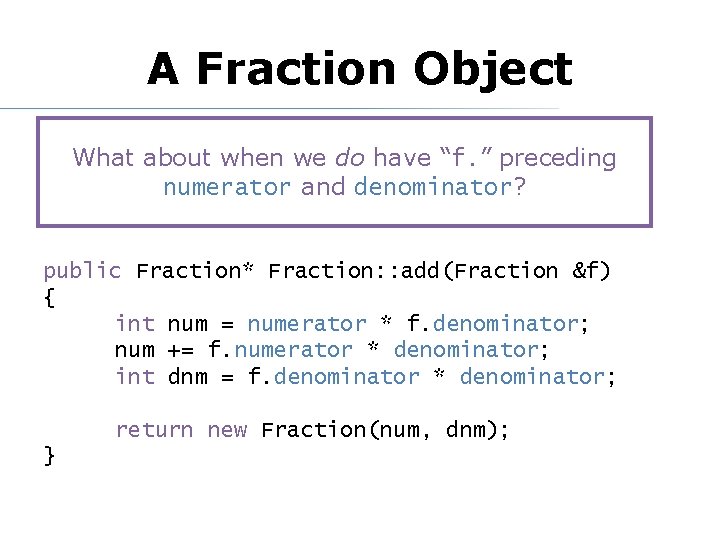 A Fraction Object

What about when we do have “f.” preceding numerator and denominator?

public Fraction* Fraction::add(Fraction &f)
{
    int num = numerator * f.denominator;
    num += f.numerator * denominator;
    int dnm = f.denominator * denominator;

    return new Fraction(num, dnm);
}